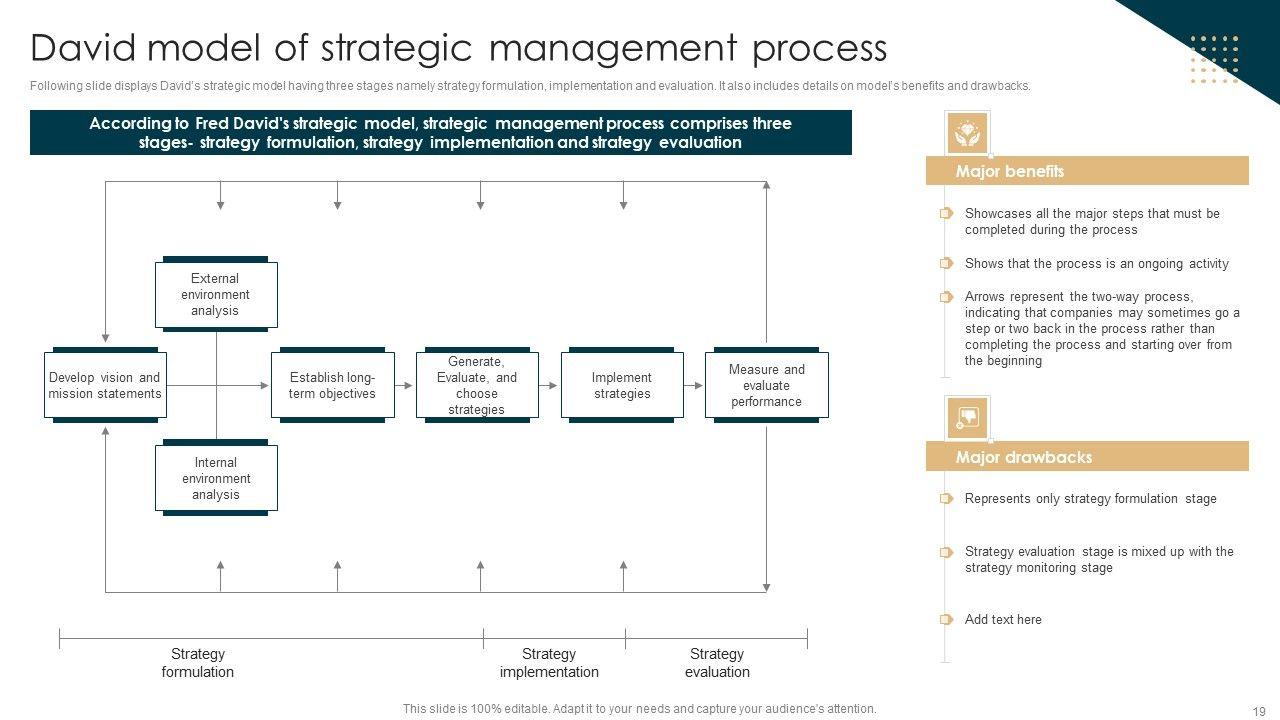 David model of strategic management process

Following slide displays David's strategic model having three stages namely strategy formulation, implementation and evaluation. It also includes details on model's benefits and drawbacks.

According to Fred David's strategic model, strategic management process comprises three stages- strategy formulation, strategy implementation and strategy evaluation

External environment analysis

Develop vision and mission statements

Establish long-term objectives

Generate, Evaluate, and choose strategies

Implement strategies

Measure and evaluate performance

Internal environment analysis

Strategy formulation

Strategy implementation

Strategy evaluation

Major benefits

Showcases all the major steps that must be completed during the process

Shows that the process is an ongoing activity

Arrows represent the two-way process, indicating that companies may sometimes go a step or two back in the process rather than completing the process and starting over from the beginning

Major drawbacks

Represents only strategy formulation stage

Strategy evaluation stage is mixed up with the strategy monitoring stage

Add text here

This slide is 100% editable. Adapt it to your needs and capture your audience's attention.

19